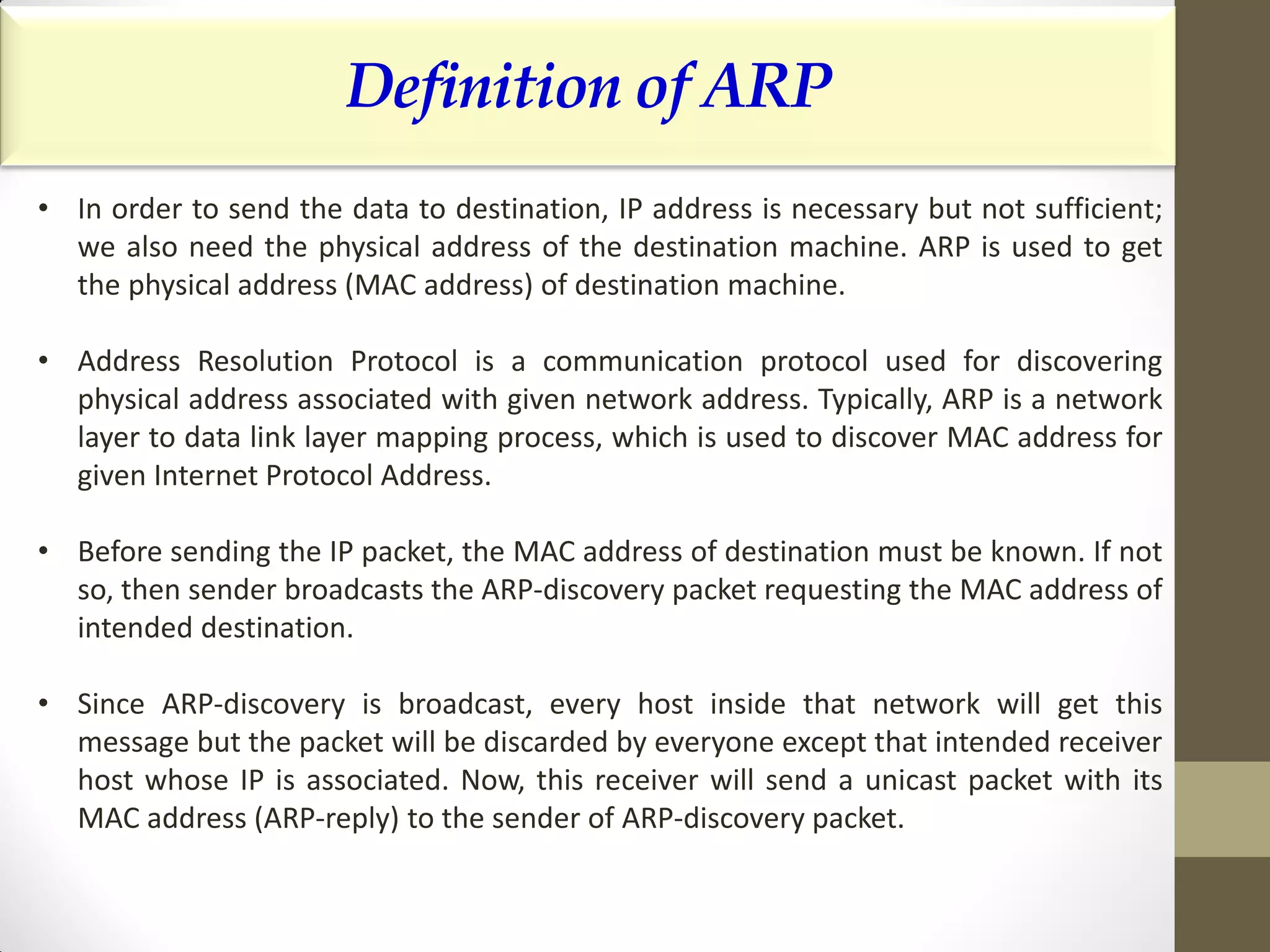 Definition of ARP

• In order to send the data to destination, IP address is necessary but not sufficient; we also need the physical address of the destination machine. ARP is used to get the physical address (MAC address) of destination machine.

• Address Resolution Protocol is a communication protocol used for discovering physical address associated with given network address. Typically, ARP is a network layer to data link layer mapping process, which is used to discover MAC address for given Internet Protocol Address.

• Before sending the IP packet, the MAC address of destination must be known. If not so, then sender broadcasts the ARP-discovery packet requesting the MAC address of intended destination.

• Since ARP-discovery is broadcast, every host inside that network will get this message but the packet will be discarded by everyone except that intended receiver host whose IP is associated. Now, this receiver will send a unicast packet with its MAC address (ARP-reply) to the sender of ARP-discovery packet.